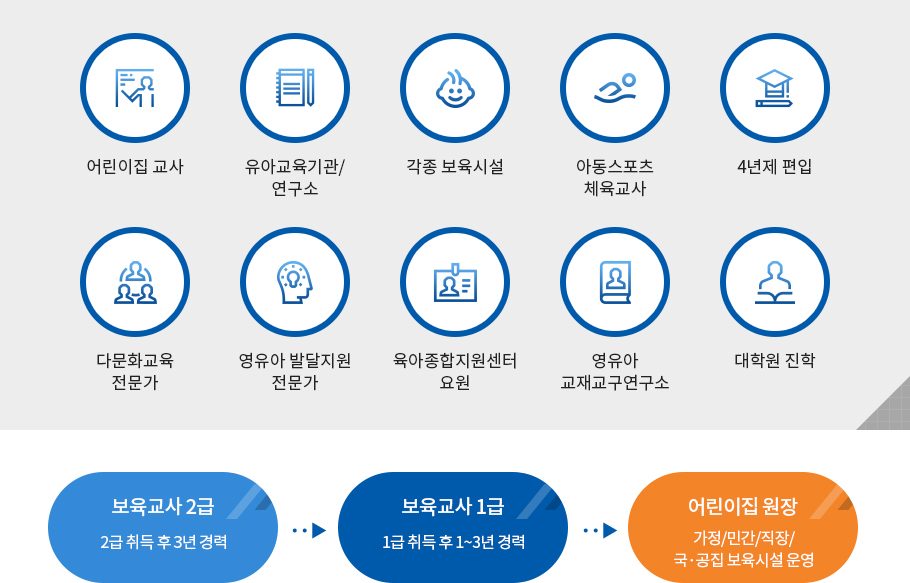 어린이집 교사

유아교육기관/ 연구소

각종 보육시설

아동스포츠 체육교사

4년제 편입

다문화교육 전문가

영유아 발달지원 전문가

육아종합지원센터 요원

영유아 교재교구연구소

대학원 진학

보육교사 2급

2급 취득 후 3년 경력

보육교사 1급

1급 취득 후 1~3년 경력

어린이집 원장

가정/민간/직장/ 국·공립 보육시설 운영